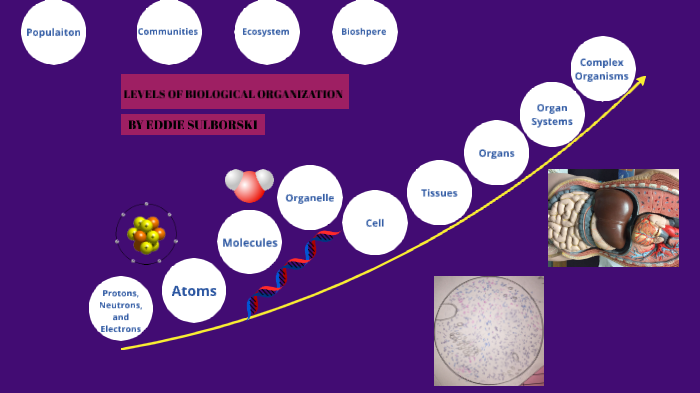 Populaiton

Communities

Ecosystem

Bioshpere

LEVELS OF BIOLOGICAL ORGANIZATION

BY EDDIE SULBORSKI

Protons, Neutrons, and Electrons

Atoms

Molecules

Organelle

Cell

Tissues

Organs

Organ Systems

Complex Organisms